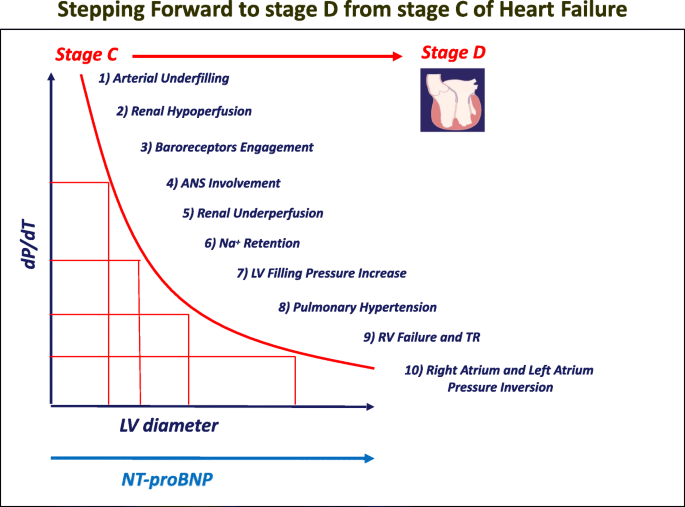 Stepping Forward to stage D from stage C of Heart Failure

Stage C

Stage D

1) Arterial Underfilling

2) Renal Hypoperfusion

3) Baroreceptors Engagement

4) ANS Involvement

5) Renal Underperfusion

6) $Na^+$ Retention

7) LV Filling Pressure Increase

8) Pulmonary Hypertension

9) RV Failure and TR

10) Right Atrium and Left Atrium Pressure Inversion

dP/dT

LV diameter

NT-proBNP